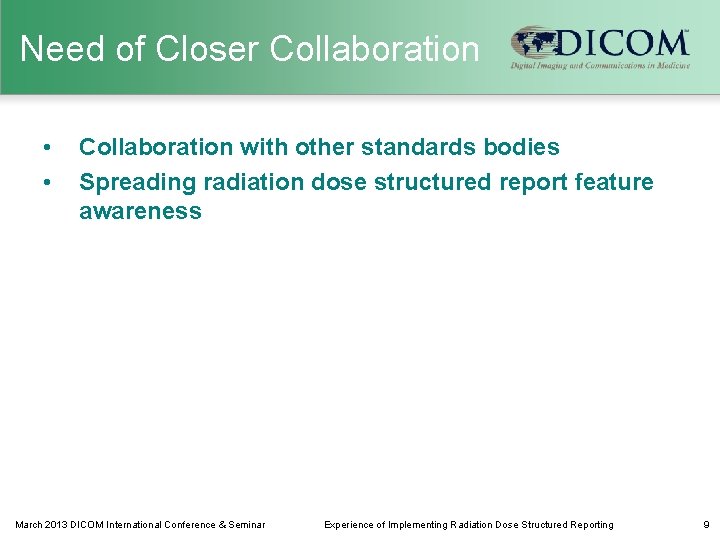 Need of Closer Collaboration

DICOM™
Digital Imaging and Communications in Medicine

• Collaboration with other standards bodies
• Spreading radiation dose structured report feature awareness

March 2013 DICOM International Conference & Seminar Experience of Implementing Radiation Dose Structured Reporting 9